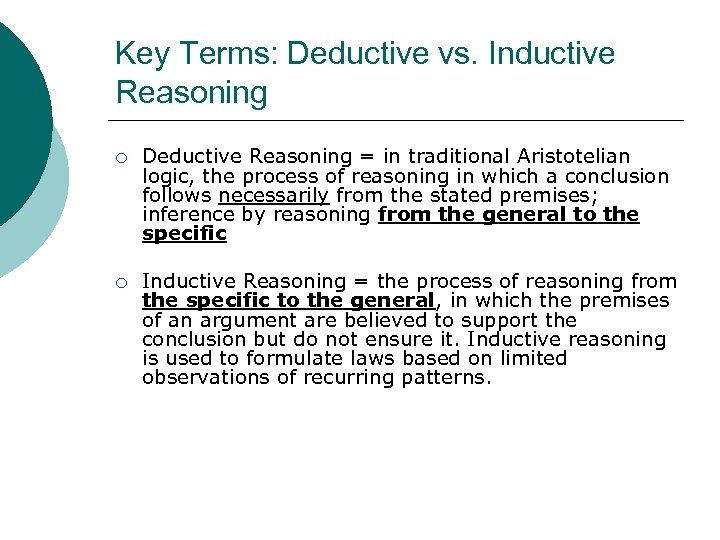 Key Terms: Deductive vs. Inductive Reasoning

○ Deductive Reasoning = in traditional Aristotelian logic, the process of reasoning in which a conclusion follows necessarily from the stated premises; inference by reasoning from the general to the specific

○ Inductive Reasoning = the process of reasoning from the specific to the general, in which the premises of an argument are believed to support the conclusion but do not ensure it. Inductive reasoning is used to formulate laws based on limited observations of recurring patterns.